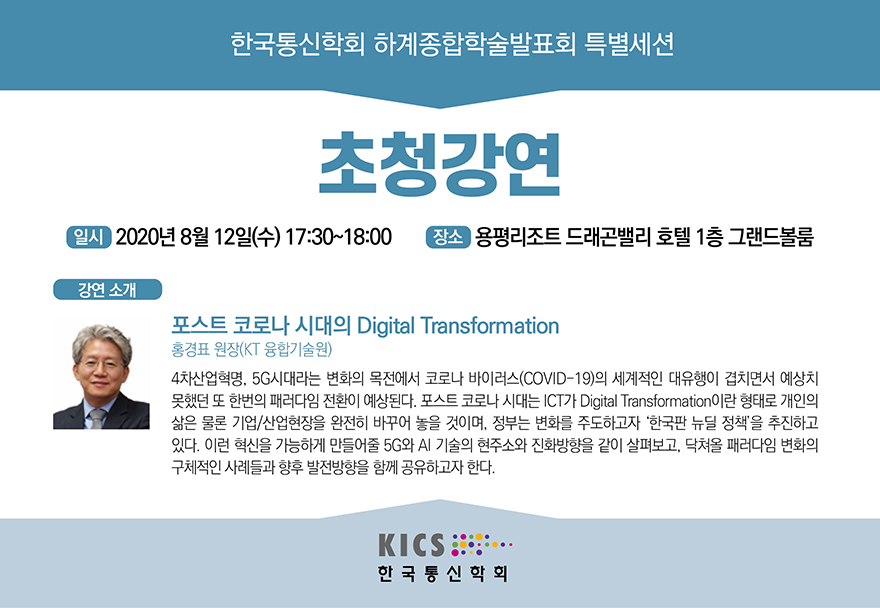 한국통신학회 하계종합학술발표회 특별세션

초청강연

일시 2020년 8월 12일(수) 17:30~18:00 장소 용평리조트 드래곤밸리 호텔 1층 그랜드볼룸

강연 소개

포스트 코로나 시대의 Digital Transformation

홍경표 원장(KT 융합기술원)

4차산업혁명, 5G시대라는 변화의 목전에서 코로나 바이러스(COVID-19)의 세계적인 대유행이 겹치면서 예상치 못했던 또 한번의 패러다임 전환이 예상된다. 포스트 코로나 시대는 ICT가 Digital Transformation이란 형태로 개인의 삶은 물론 기업/산업현장을 완전히 바꾸어 놓을 것이며, 정부는 변화를 주도하고자 '한국판 뉴딜 정책'을 추진하고 있다. 이런 혁신을 가능하게 만들어줄 5G와 AI 기술의 현주소와 진화방향을 같이 살펴보고, 닥쳐올 패러다임 변화의 구체적인 사례들과 향후 발전방향을 함께 공유하고자 한다.

KICS
한국통신학회